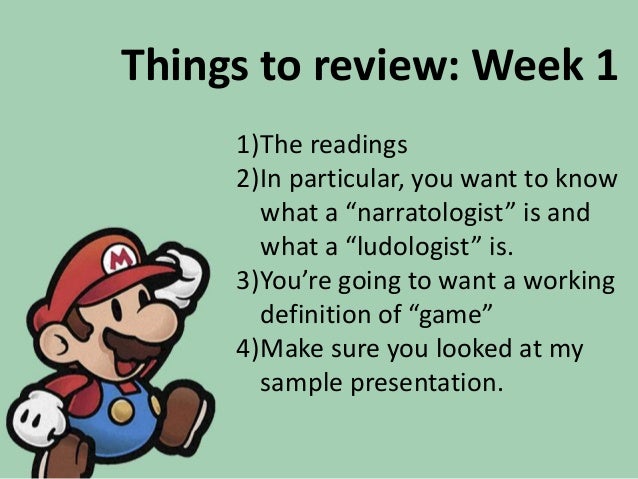 Things to review: Week 1

1)The readings
2)In particular, you want to know what a “narratologist” is and what a “ludologist” is.
3)You’re going to want a working definition of “game”
4)Make sure you looked at my sample presentation.

M